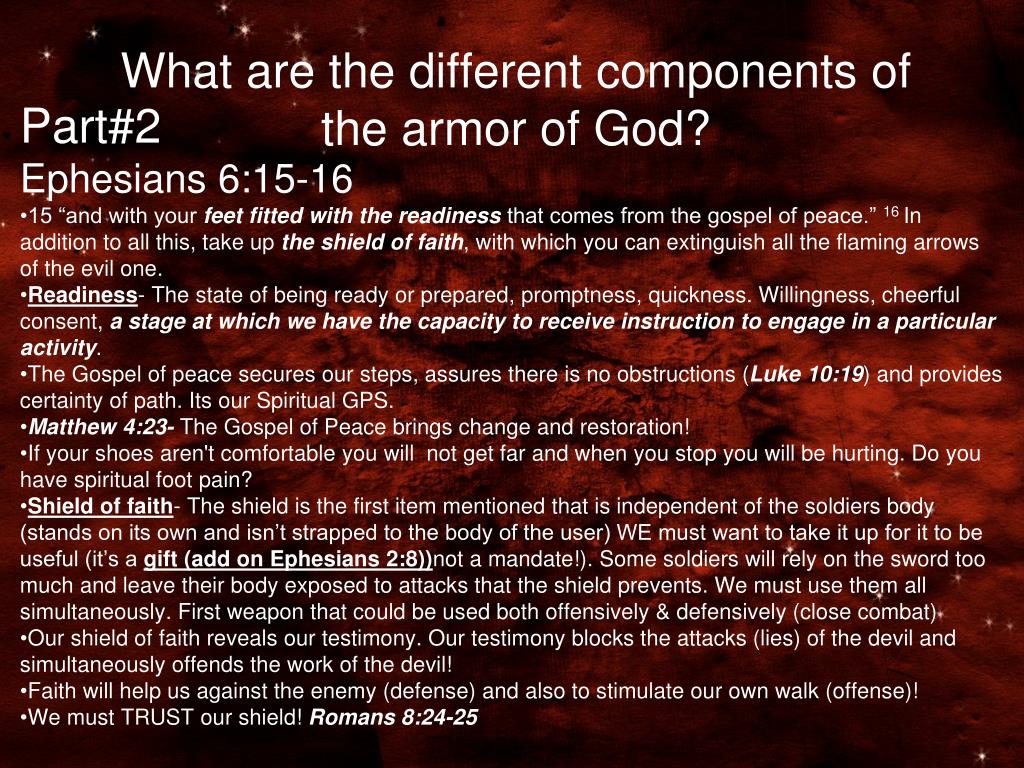 What are the different components of the armor of God?

Part#2

Ephesians 6:15-16

•15 “and with your feet fitted with the readiness that comes from the gospel of peace.” $^{16}$ In addition to all this, take up the shield of faith, with which you can extinguish all the flaming arrows of the evil one.

•Readiness- The state of being ready or prepared, promptness, quickness. Willingness, cheerful consent, a stage at which we have the capacity to receive instruction to engage in a particular activity.

•The Gospel of peace secures our steps, assures there is no obstructions (Luke 10:19) and provides certainty of path. Its our Spiritual GPS.

•Matthew 4:23- The Gospel of Peace brings change and restoration!

•If your shoes aren't comfortable you will not get far and when you stop you will be hurting. Do you have spiritual foot pain?

•Shield of faith- The shield is the first item mentioned that is independent of the soldiers body (stands on its own and isn’t strapped to the body of the user) WE must want to take it up for it to be useful (it’s a gift (add on Ephesians 2:8))not a mandate!). Some soldiers will rely on the sword too much and leave their body exposed to attacks that the shield prevents. We must use them all simultaneously. First weapon that could be used both offensively & defensively (close combat)

•Our shield of faith reveals our testimony. Our testimony blocks the attacks (lies) of the devil and simultaneously offends the work of the devil!

•Faith will help us against the enemy (defense) and also to stimulate our own walk (offense)!

•We must TRUST our shield! Romans 8:24-25